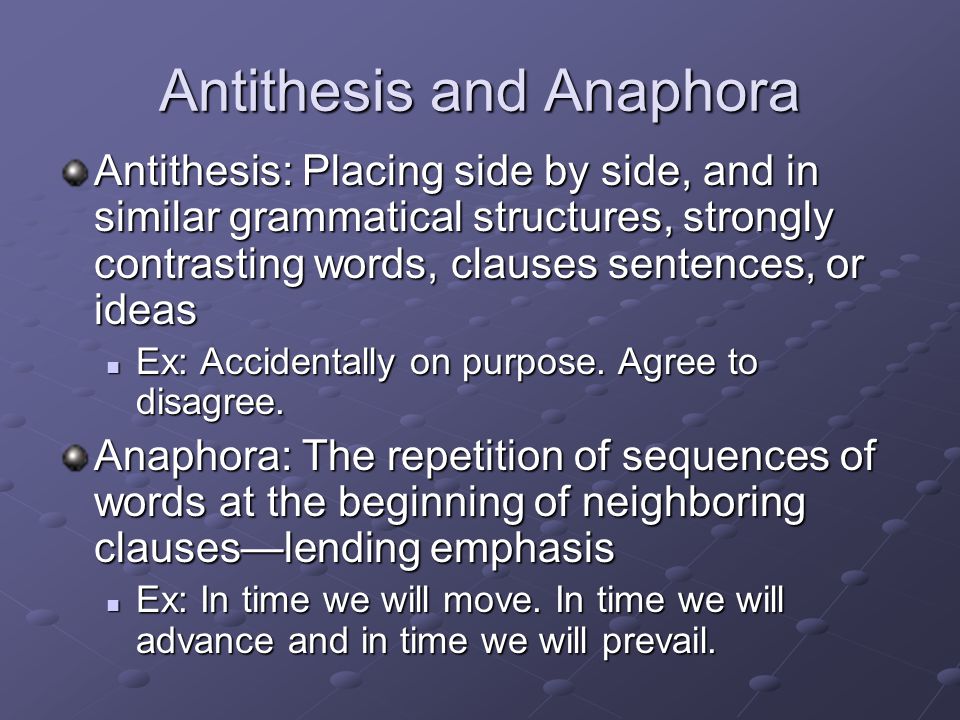 Antithesis and Anaphora

Antithesis: Placing side by side, and in similar grammatical structures, strongly contrasting words, clauses sentences, or ideas

Ex: Accidentally on purpose. Agree to disagree.

Anaphora: The repetition of sequences of words at the beginning of neighboring clauses—lending emphasis

Ex: In time we will move. In time we will advance and in time we will prevail.